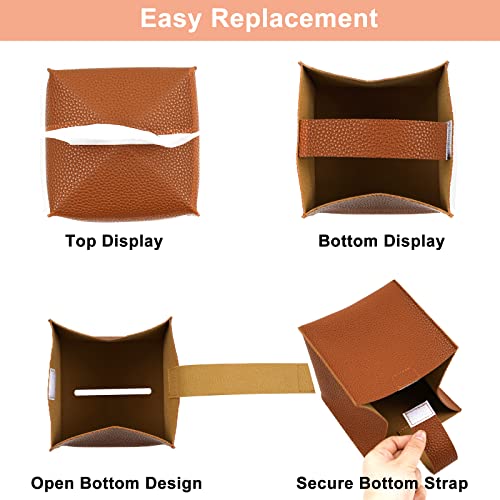 Easy Replacement

Top Display

Bottom Display

Open Bottom Design

Secure Bottom Strap